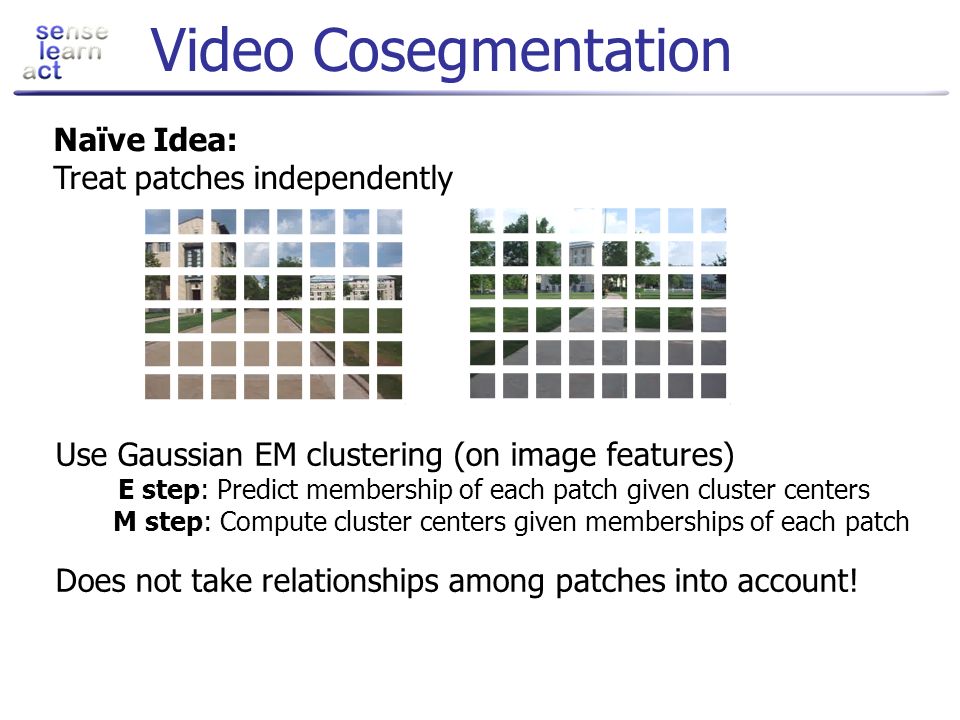 sense
learn
act

Video Cosegmentation

**Naïve Idea:**
Treat patches independently

Use Gaussian EM clustering (on image features)
**E step**: Predict membership of each patch given cluster centers
**M step**: Compute cluster centers given memberships of each patch

Does not take relationships among patches into account!